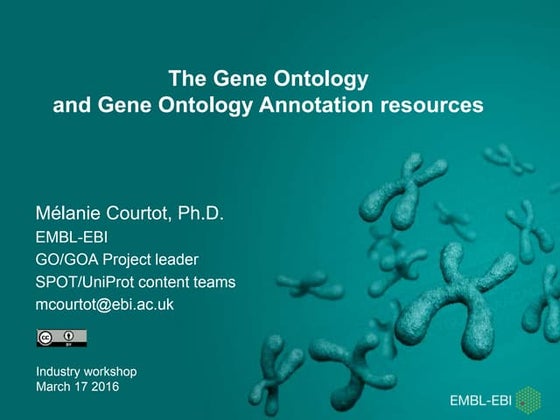 The Gene Ontology
and Gene Ontology Annotation resources

Mélanie Courtot, Ph.D.
EMBL-EBI
GO/GOA Project leader
SPOT/UniProt content teams
mcourtot@ebi.ac.uk

cc BY

Industry workshop
March 17 2016

EMBL-EBI